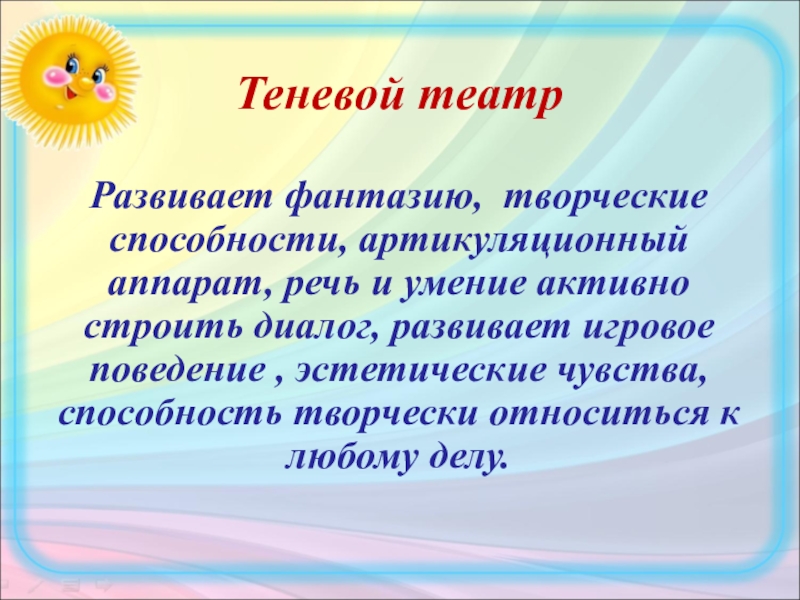 Теневой театр

Развивает фантазию, творческие способности, артикуляционный аппарат, речь и умение активно строить диалог, развивает игровое поведение , эстетические чувства, способность творчески относиться к любому делу.